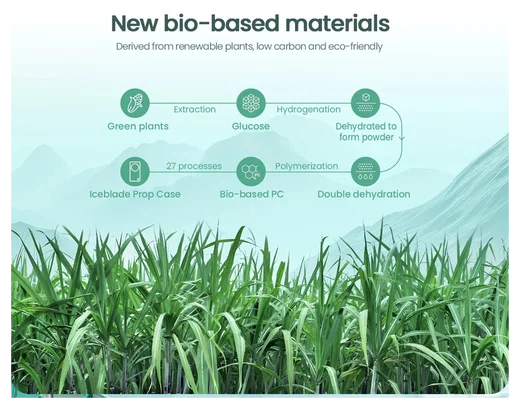 New bio-based materials

Derived from renewable plants, low carbon and eco-friendly

Green plants

Extraction

Glucose

Hydrogenation

Dehydrated to form powder

Double dehydration

Polymerization

Bio-based PC

27 processes

Iceblade Prop Case